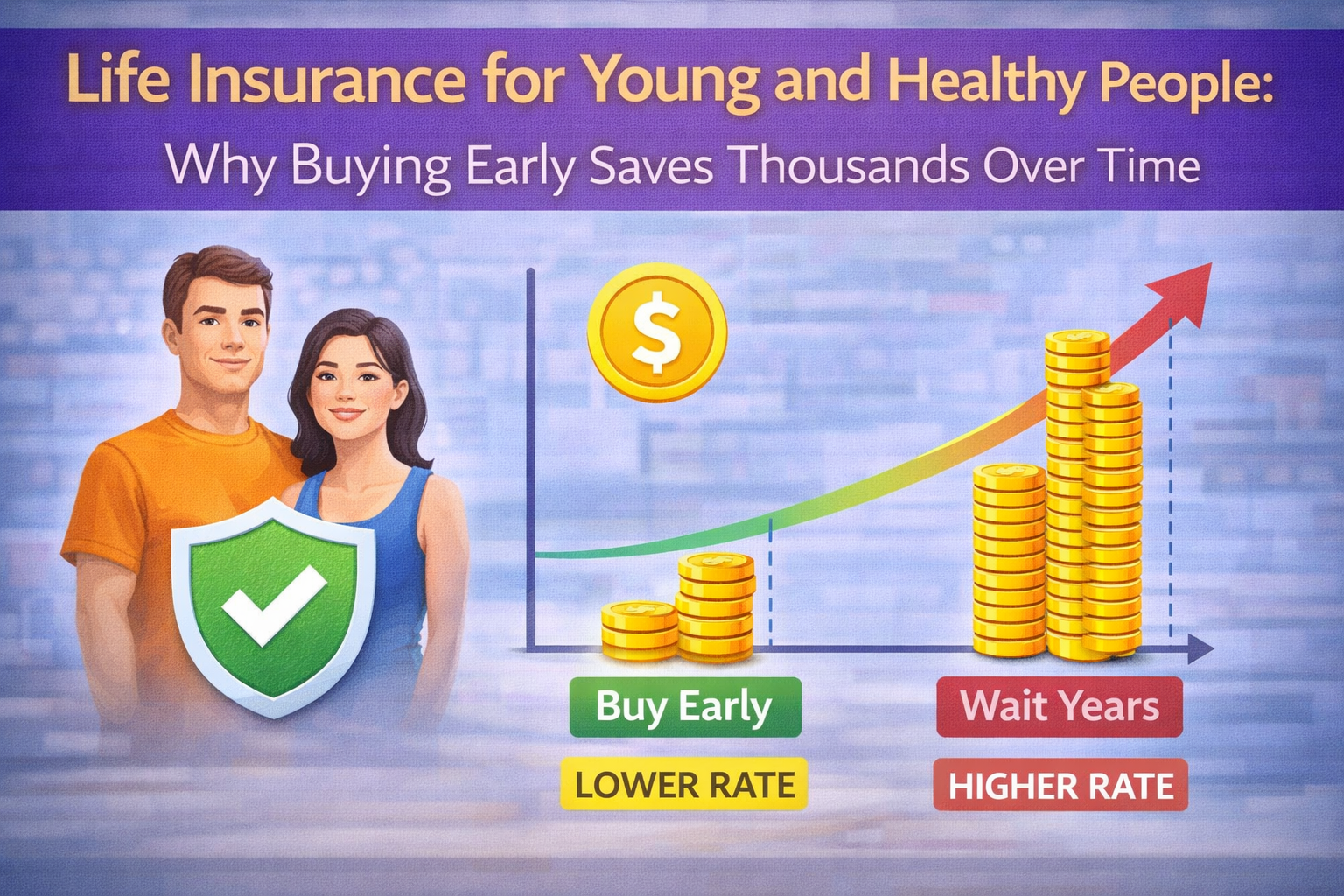 Life Insurance for Young and Healthy People:
Why Buying Early Saves Thousands Over Time

$

Buy Early
LOWER RATE

Wait Years
HIGHER RATE